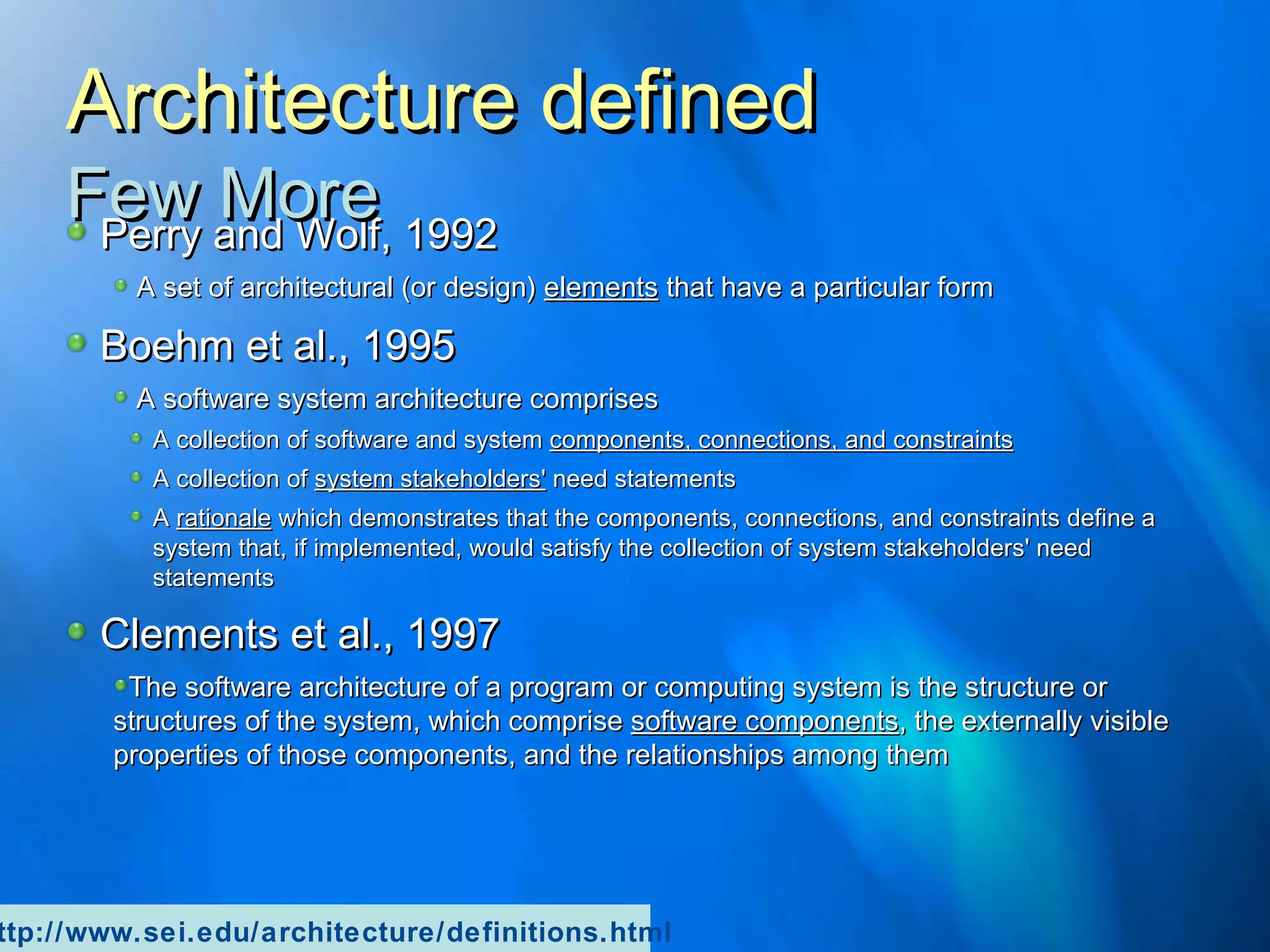 Architecture defined
Few More

Perry and Wolf, 1992

A set of architectural (or design) elements that have a particular form

Boehm et al., 1995

A software system architecture comprises

A collection of software and system components, connections, and constraints

A collection of system stakeholders' need statements

A rationale which demonstrates that the components, connections, and constraints define a system that, if implemented, would satisfy the collection of system stakeholders' need statements

Clements et al., 1997

The software architecture of a program or computing system is the structure or structures of the system, which comprise software components, the externally visible properties of those components, and the relationships among them

ttp://www.sei.edu/architecture/definitions.html